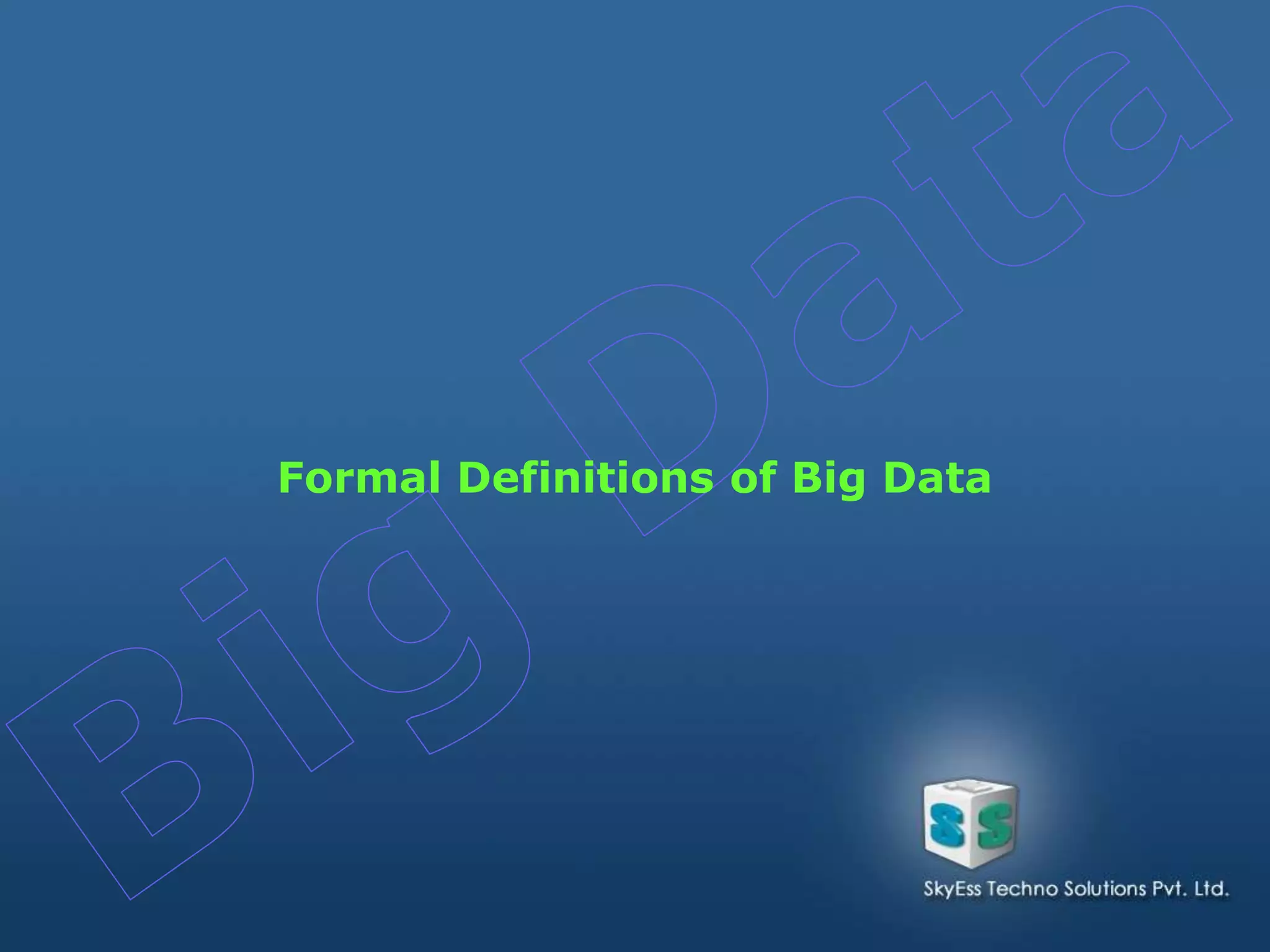 Big Data

Formal Definitions of Big Data

SS

SkyEss Techno Solutions Pvt. Ltd.